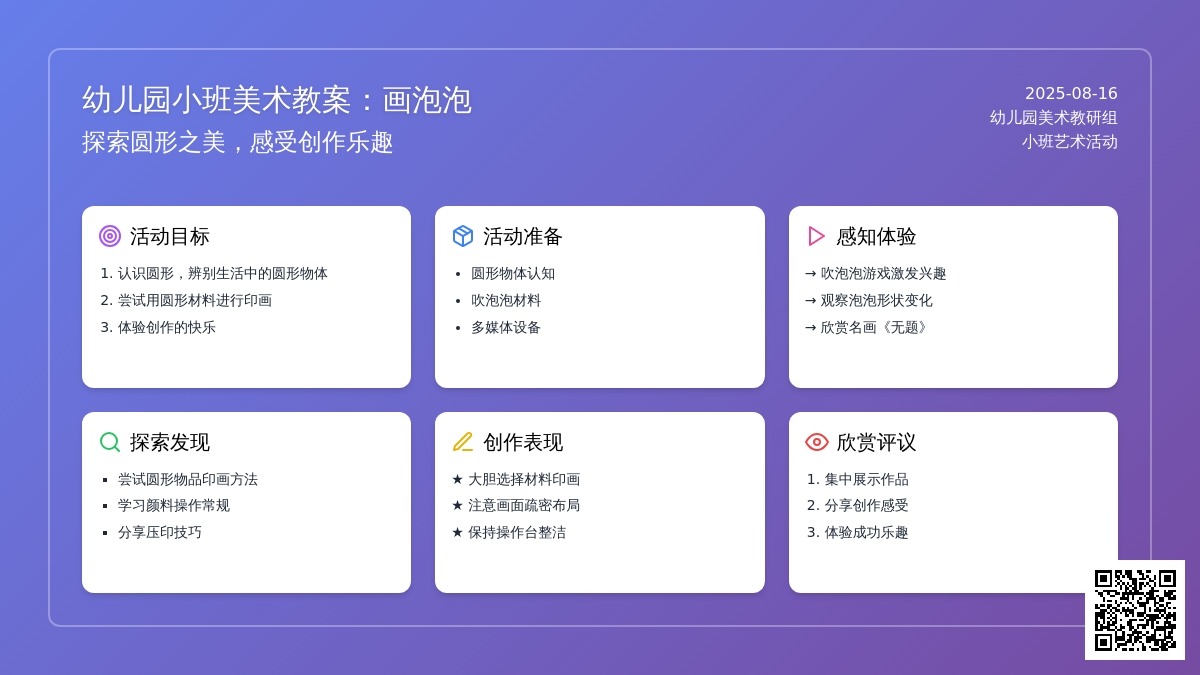 幼儿园小班美术教案：画泡泡
探索圆形之美，感受创作乐趣

2025-08-16
幼儿园美术教研组
小班艺术活动

活动目标
1. 认识圆形，辨别生活中的圆形物体
2. 尝试用圆形材料进行印画
3. 体验创作的快乐

活动准备
• 圆形物体认知
• 吹泡泡材料
• 多媒体设备

感知体验
→ 吹泡泡游戏激发兴趣
→ 观察泡泡形状变化
→ 欣赏名画《无题》

探索发现
▪ 尝试圆形物品印画方法
▪ 学习颜料操作常规
▪ 分享压印技巧

创作表现
★ 大胆选择材料印画
★ 注意画面疏密布局
★ 保持操作台整洁

欣赏评议
1. 集中展示作品
2. 分享创作感受
3. 体验成功乐趣